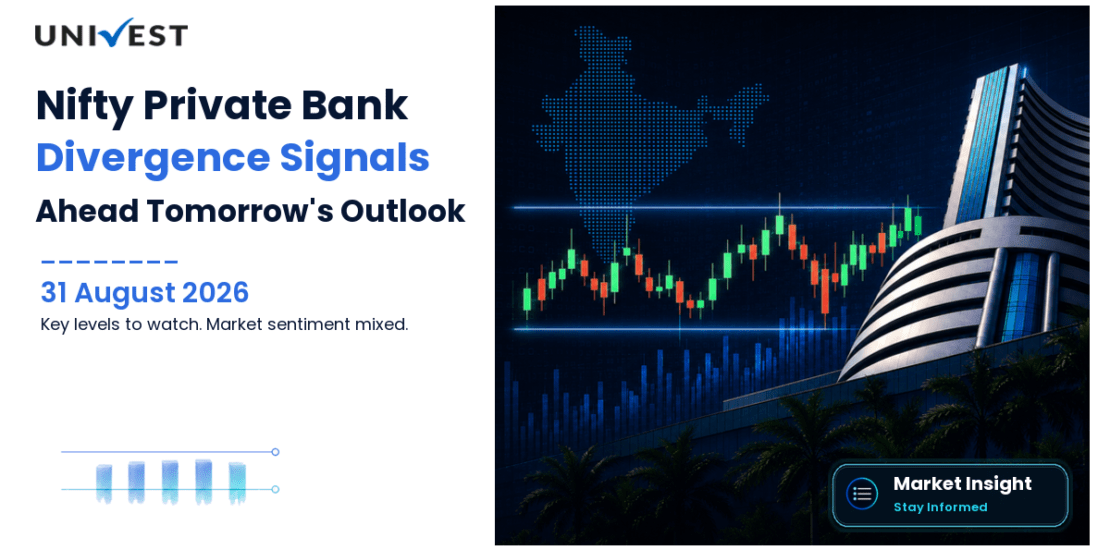 UNIVEST

Nifty Private Bank
Divergence Signals
Ahead Tomorrow's Outlook

31 August 2026
Key levels to watch. Market sentiment mixed.

Market Insight
Stay Informed